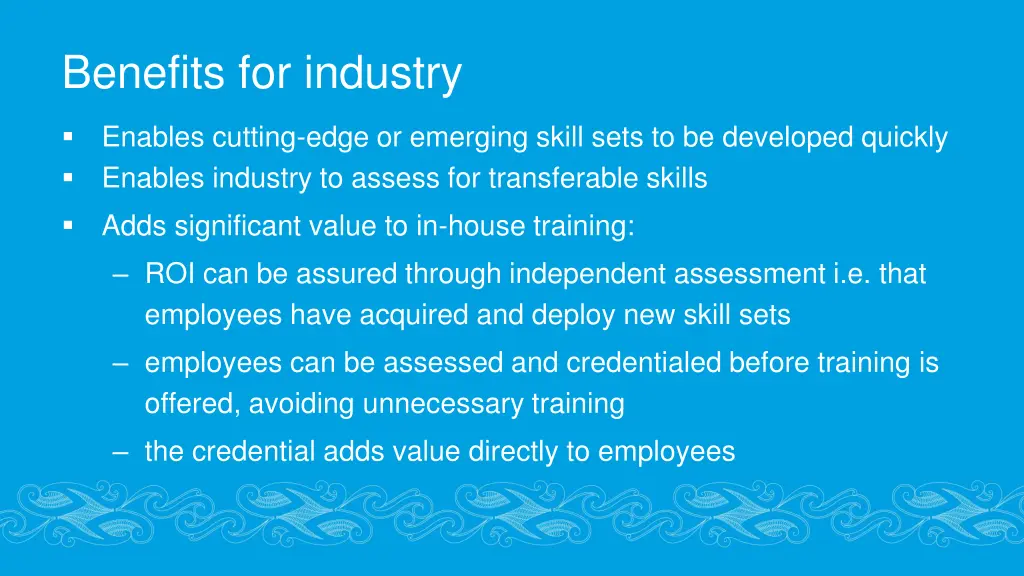 Benefits for industry

▪ Enables cutting-edge or emerging skill sets to be developed quickly
▪ Enables industry to assess for transferable skills
▪ Adds significant value to in-house training:
– ROI can be assured through independent assessment i.e. that employees have acquired and deploy new skill sets
– employees can be assessed and credentialed before training is offered, avoiding unnecessary training
– the credential adds value directly to employees